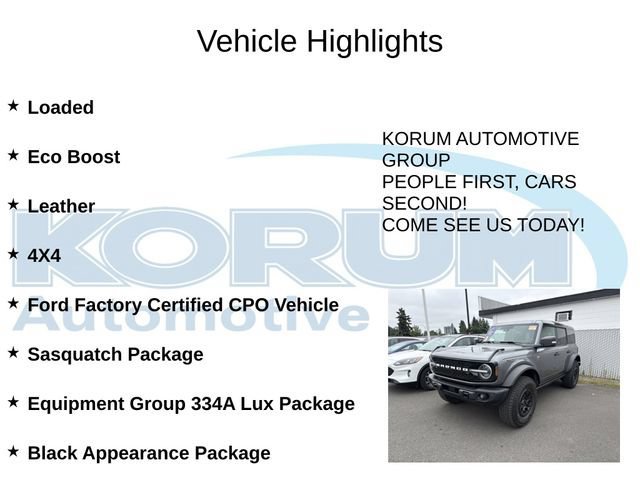 Vehicle Highlights

★ Loaded

★ Eco Boost

★ Leather

★ 4X4

★ Ford Factory Certified CPO Vehicle

★ Sasquatch Package

★ Equipment Group 334A Lux Package

★ Black Appearance Package

KORUM AUTOMOTIVE GROUP
PEOPLE FIRST, CARS SECOND!
COME SEE US TODAY!

KORUM
Automotive

BRONCO